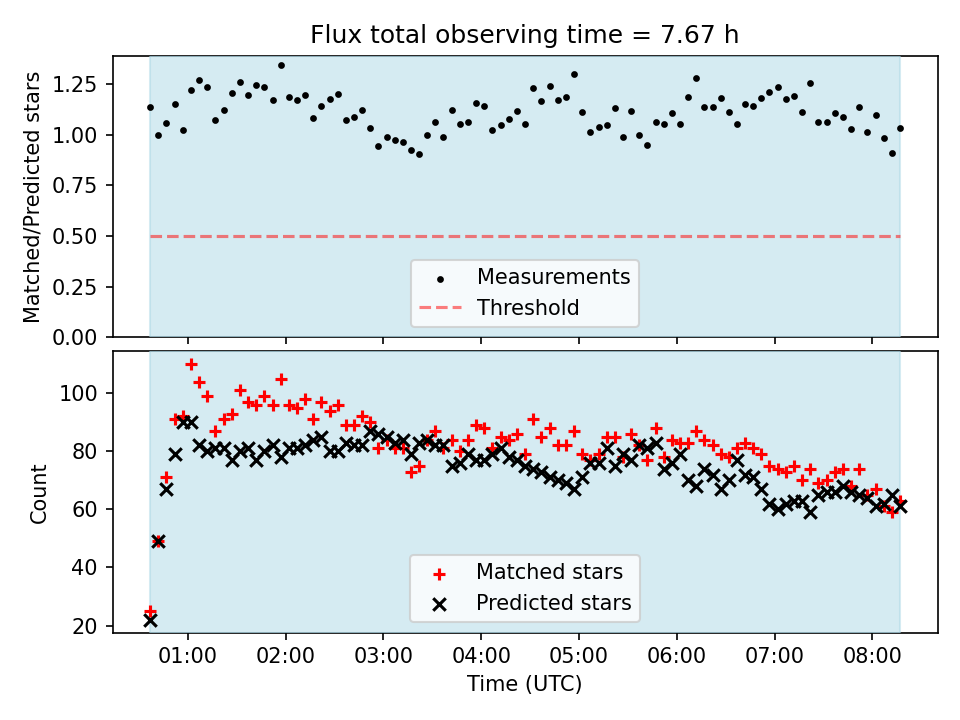 Flux total observing time = 7.67 h

Matched/Predicted stars

1.25
1.00
0.75
0.50
0.25
0.00

Measurements
Threshold

Count

100
80
60
40
20

Matched stars
Predicted stars

01:00
02:00
03:00
04:00
05:00
06:00
07:00
08:00

Time (UTC)